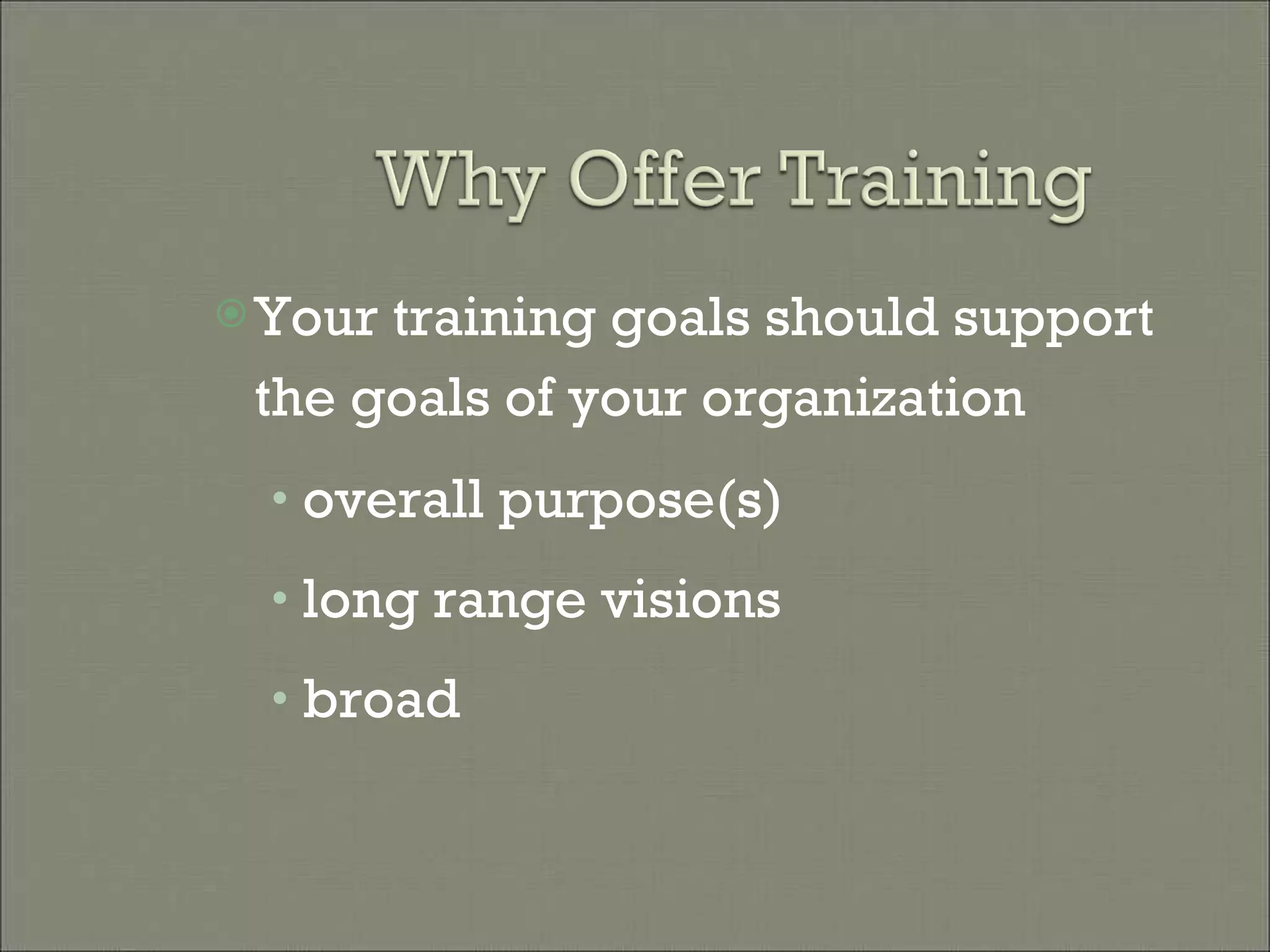 Why Offer Training

Your training goals should support the goals of your organization

• overall purpose(s)

• long range visions

• broad